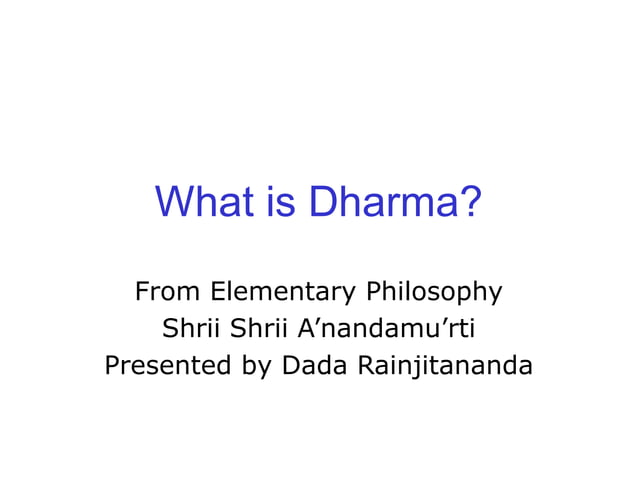 What is Dharma?

From Elementary Philosophy
Shrii Shrii A’nandamu’rti
Presented by Dada Rainjitananda